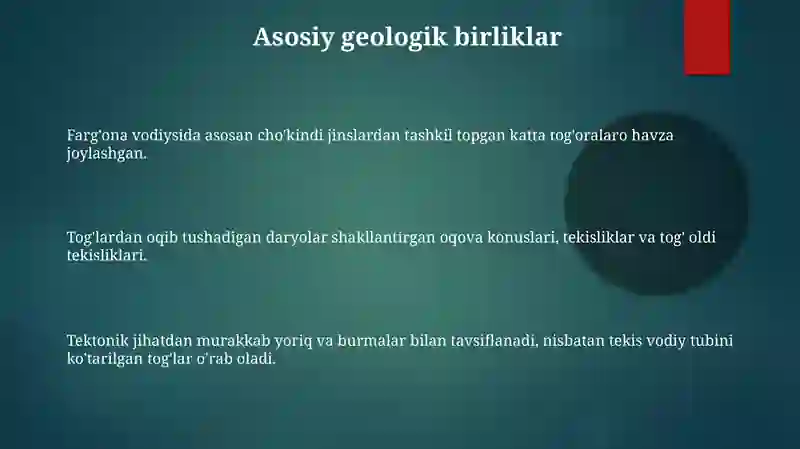 Asosiy geologik birliklar

Farg'ona vodiysida asosan cho'kindi jinslardan tashkil topgan katta tog'oralaro havza joylashgan.

Tog'lardan oqib tushadigan daryolar shakllantirgan oqova konuslari, tekisliklar va tog' oldi tekisliklari.

Tektonik jihatdan murakkab yoriq va burmalar bilan tavsiflanadi, nisbatan tekis vodiy tubini ko'tarilgan tog'lar o'rab oladi.